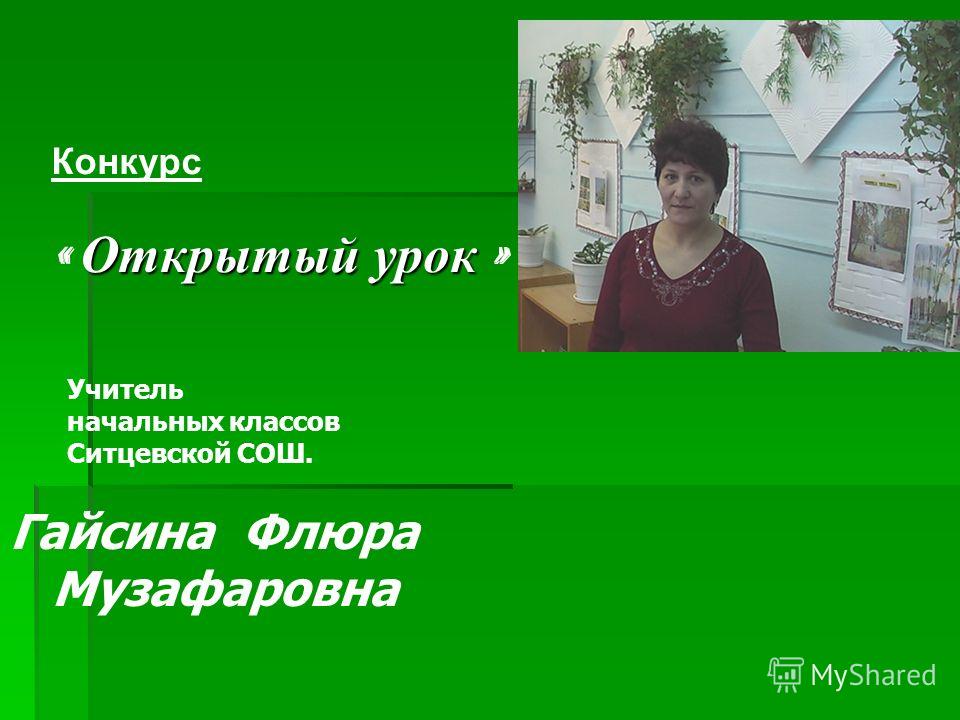 Конкурс

« Открытый урок »

Учитель
начальных классов
Ситцевской СОШ.

Гайсина Флюра
Музафаровна

MyShared